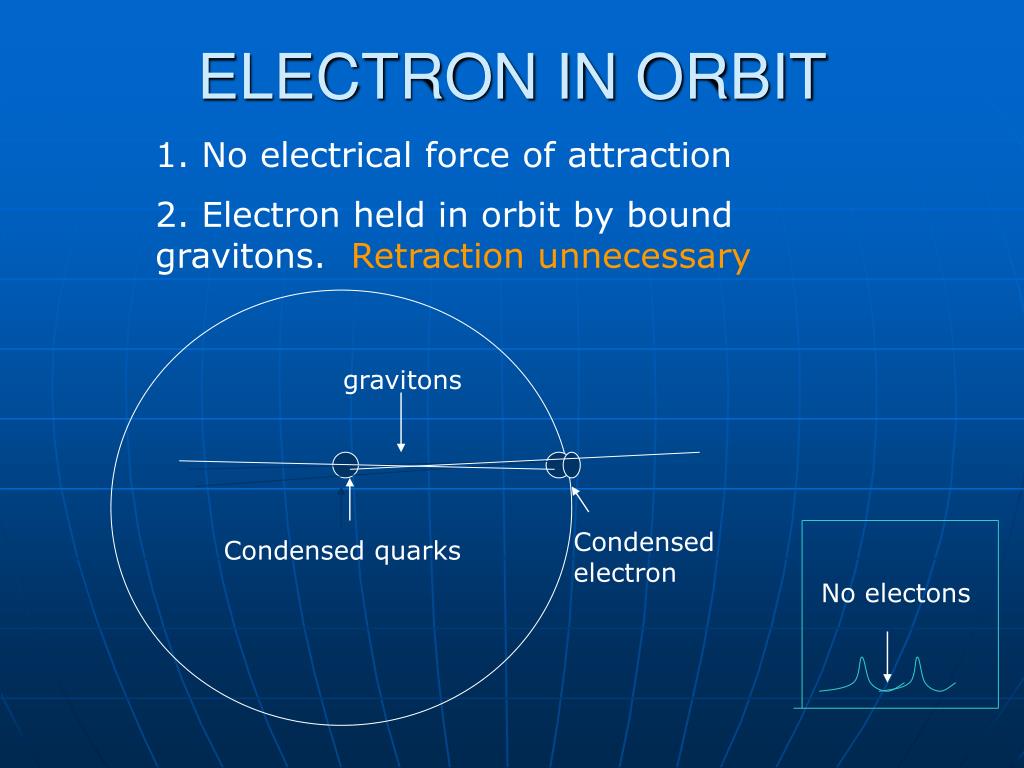 ELECTRON IN ORBIT

1. No electrical force of attraction

2. Electron held in orbit by bound gravitons. Retraction unnecessary

gravitons

Condensed quarks

Condensed electron

No electons